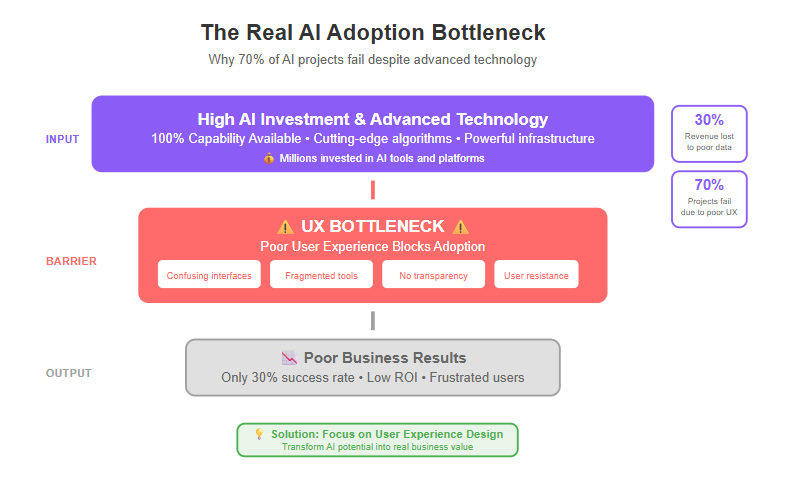 The Real AI Adoption Bottleneck

Why 70% of AI projects fail despite advanced technology

INPUT

High AI Investment & Advanced Technology

100% Capability Available • Cutting-edge algorithms • Powerful infrastructure

💰 Millions invested in AI tools and platforms

30%
Revenue lost to poor data

70%
Projects fail due to poor UX

BARRIER

⚠️ UX BOTTLENECK ⚠️

Poor User Experience Blocks Adoption

Confusing interfaces

Fragmented tools

No transparency

User resistance

OUTPUT

📉 Poor Business Results

Only 30% success rate • Low ROI • Frustrated users

💡 Solution: Focus on User Experience Design

Transform AI potential into real business value